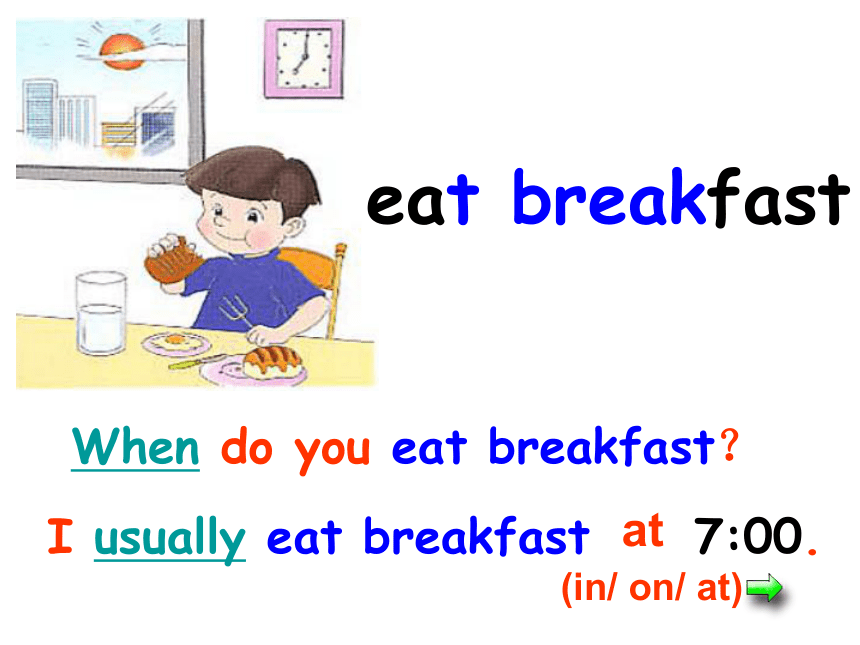 eat breakfast

When do you eat breakfast?

I usually eat breakfast at 7:00.

(in/ on/ at)